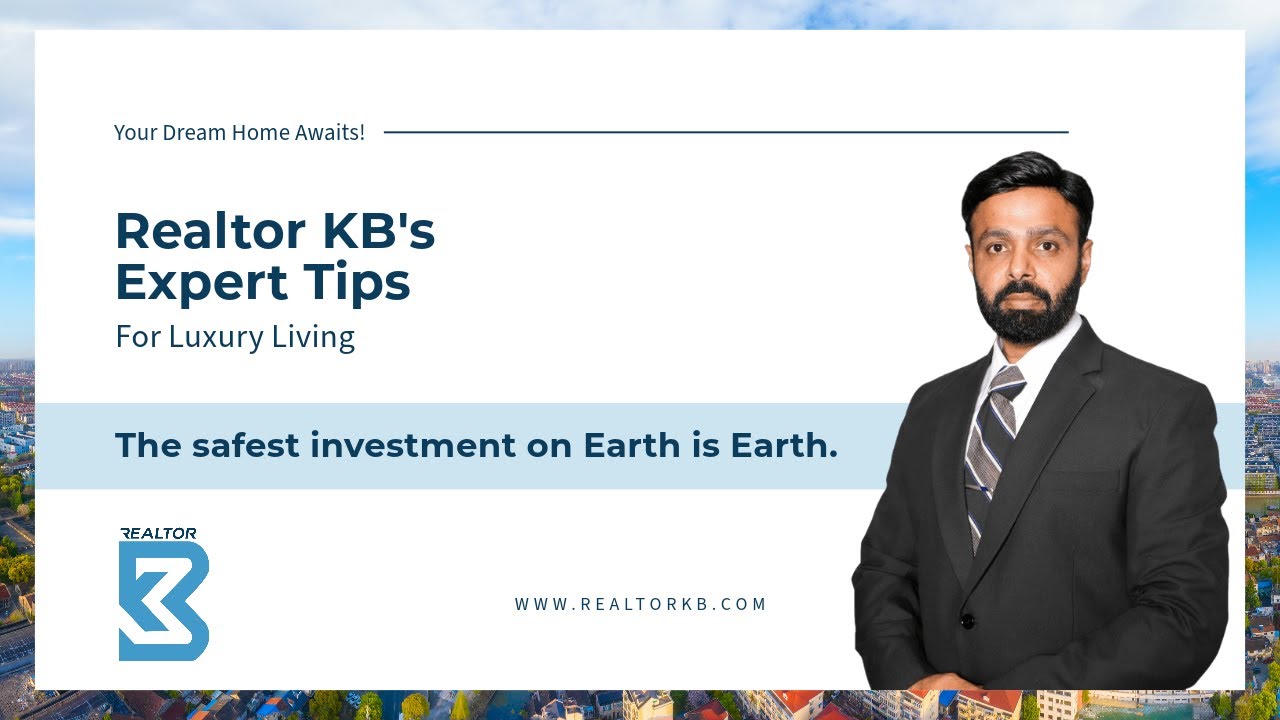 Your Dream Home Awaits!

Realtor KB's Expert Tips

For Luxury Living

The safest investment on Earth is Earth.

REALTOR KB

WWW.REALTORKB.COM